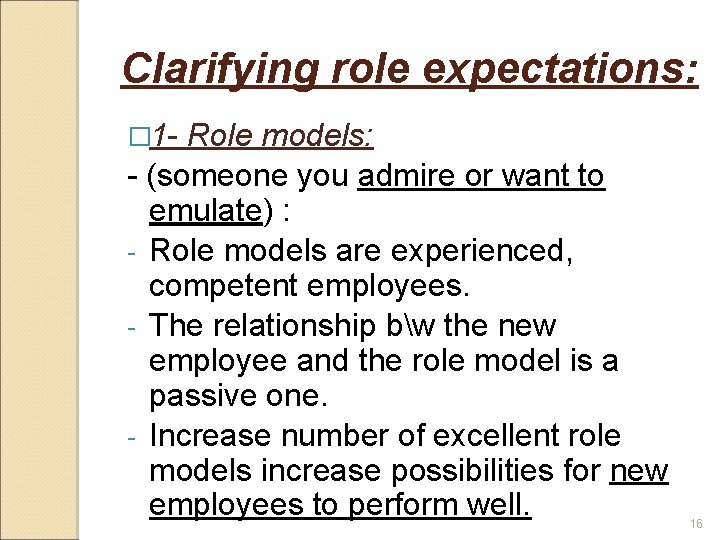 Clarifying role expectations:

□1- Role models:

- (someone you admire or want to emulate) :

- Role models are experienced, competent employees.

- The relationship b\w the new employee and the role model is a passive one.

- Increase number of excellent role models increase possibilities for new employees to perform well.

16